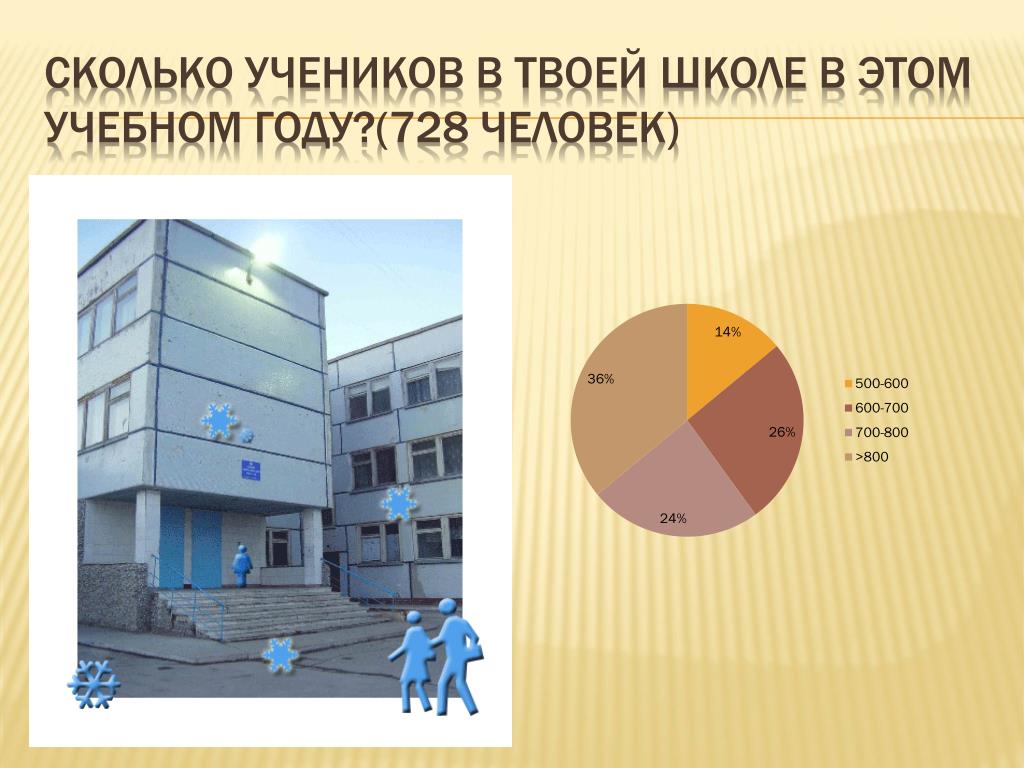 СКОЛЬКО УЧЕНИКОВ В ТВОЕЙ ШКОЛЕ В ЭТОМ УЧЕБНОМ ГОДУ?(728 ЧЕЛОВЕК)

14%
26%
24%
36%

500-600
600-700
700-800
>800